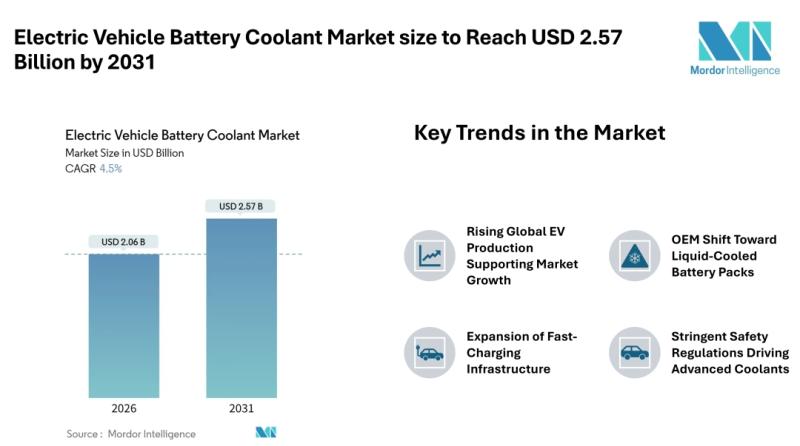 Electric Vehicle Battery Coolant Market size to Reach USD 2.57 Billion by 2031

Mordor Intelligence

Electric Vehicle Battery Coolant Market
Market Size in USD Billion
CAGR 4.5%

USD 2.06 B
USD 2.57 B
2026
2031

Source : Mordor Intelligence

Key Trends in the Market

Rising Global EV Production Supporting Market Growth

OEM Shift Toward Liquid-Cooled Battery Packs

Expansion of Fast-Charging Infrastructure

Stringent Safety Regulations Driving Advanced Coolants